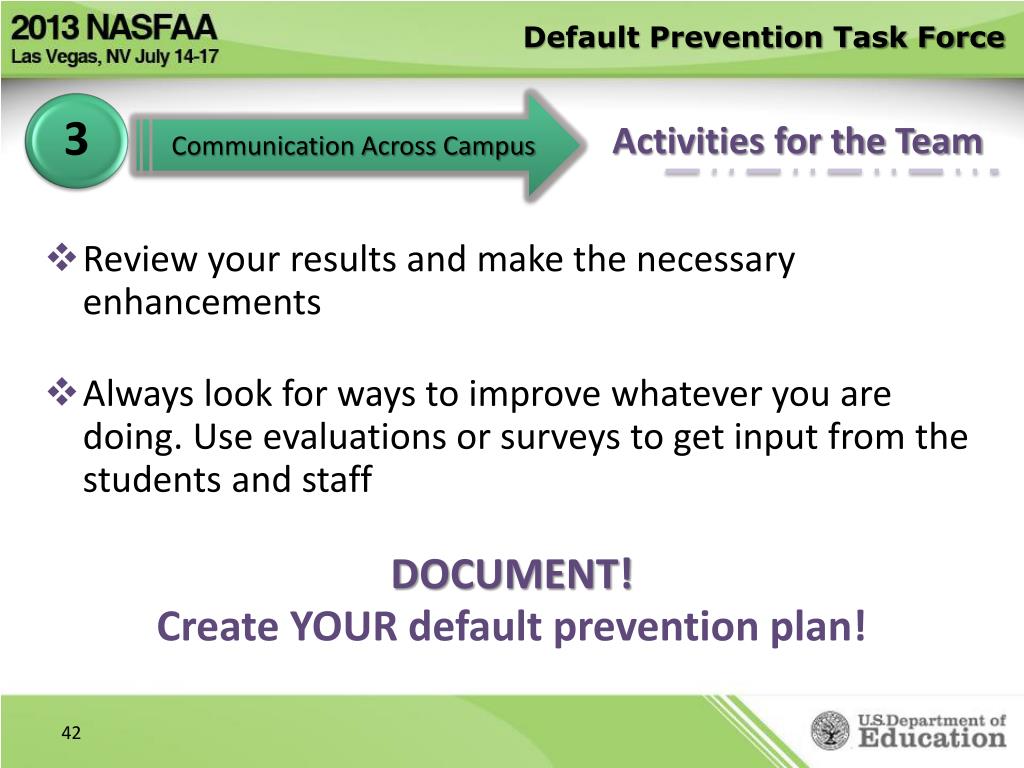 2013 NASFAA
Las Vegas, NV July 14-17

Default Prevention Task Force

3

Communication Across Campus

Activities for the Team

❖ Review your results and make the necessary enhancements

❖ Always look for ways to improve whatever you are doing. Use evaluations or surveys to get input from the students and staff

DOCUMENT!
Create YOUR default prevention plan!

42

U.S. Department of Education